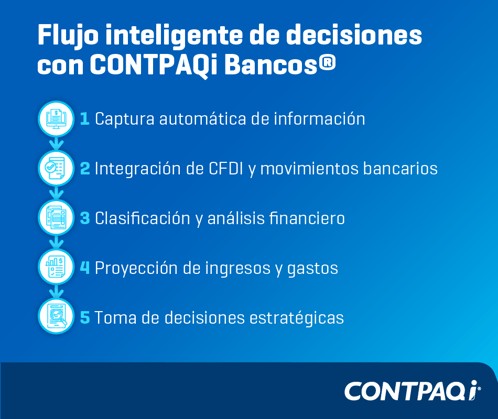 Flujo inteligente de decisiones con CONTPAQi Bancos®

1 Captura automática de información

2 Integración de CFDI y movimientos bancarios

3 Clasificación y análisis financiero

4 Proyección de ingresos y gastos

5 Toma de decisiones estratégicas

CONTPAQi